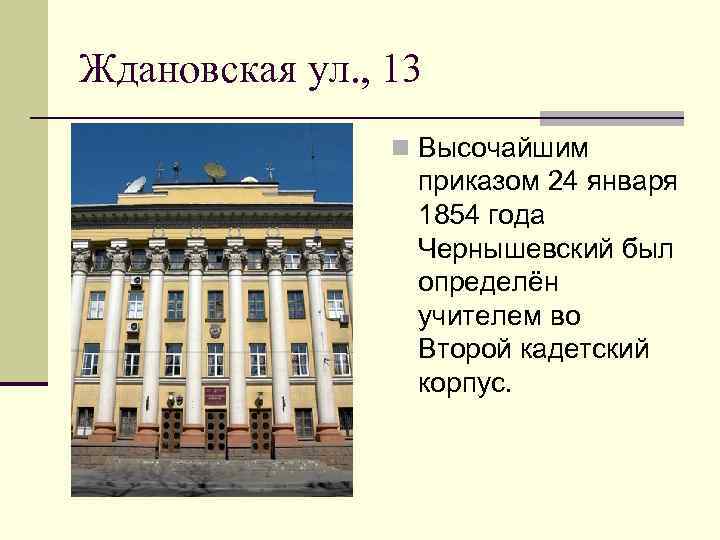 Ждановская ул., 13

Высочайшим приказом 24 января 1854 года Чернышевский был определён учителем во Второй кадетский корпус.